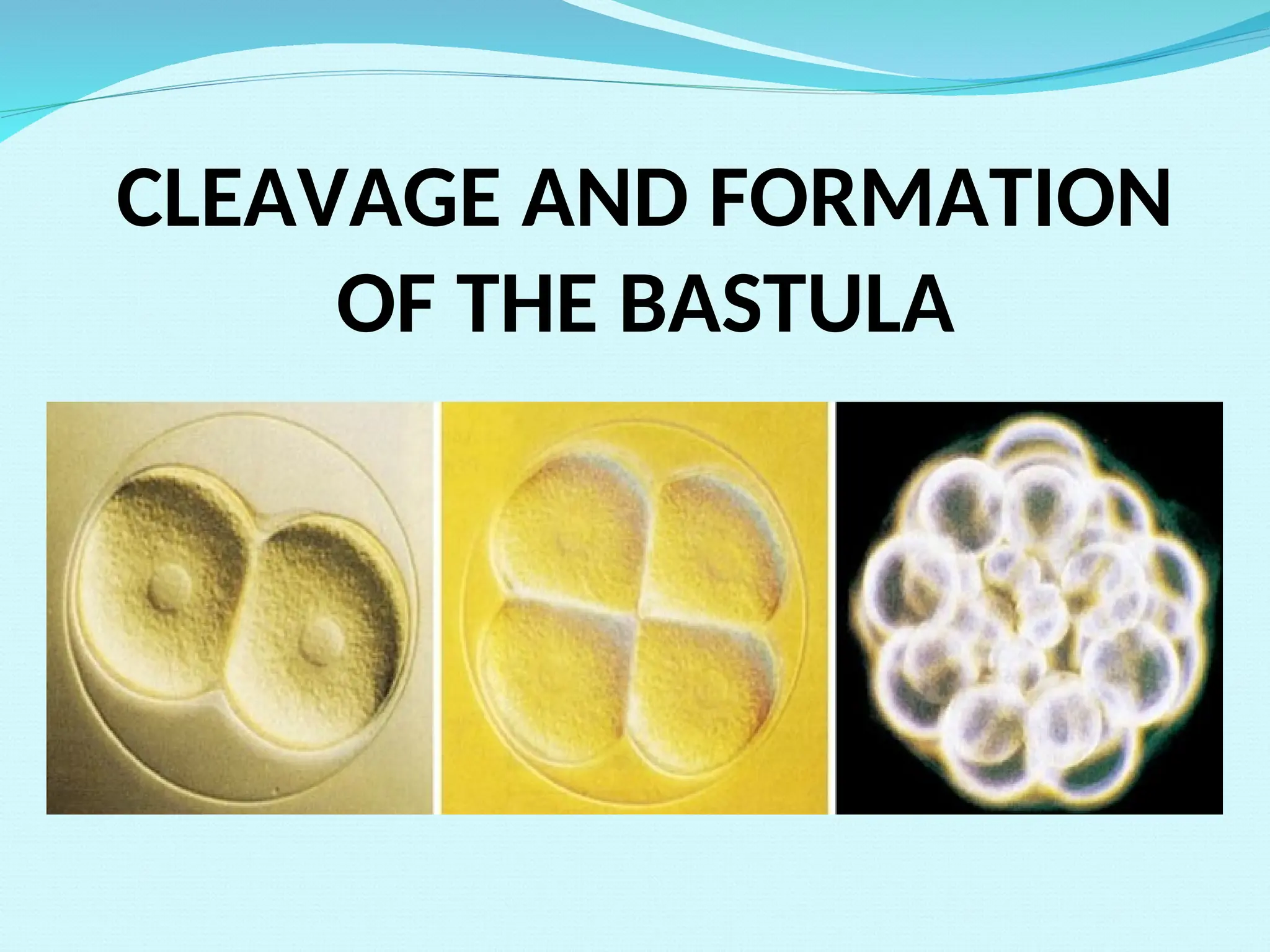 CLEAVAGE AND FORMATION OF THE BASTULA